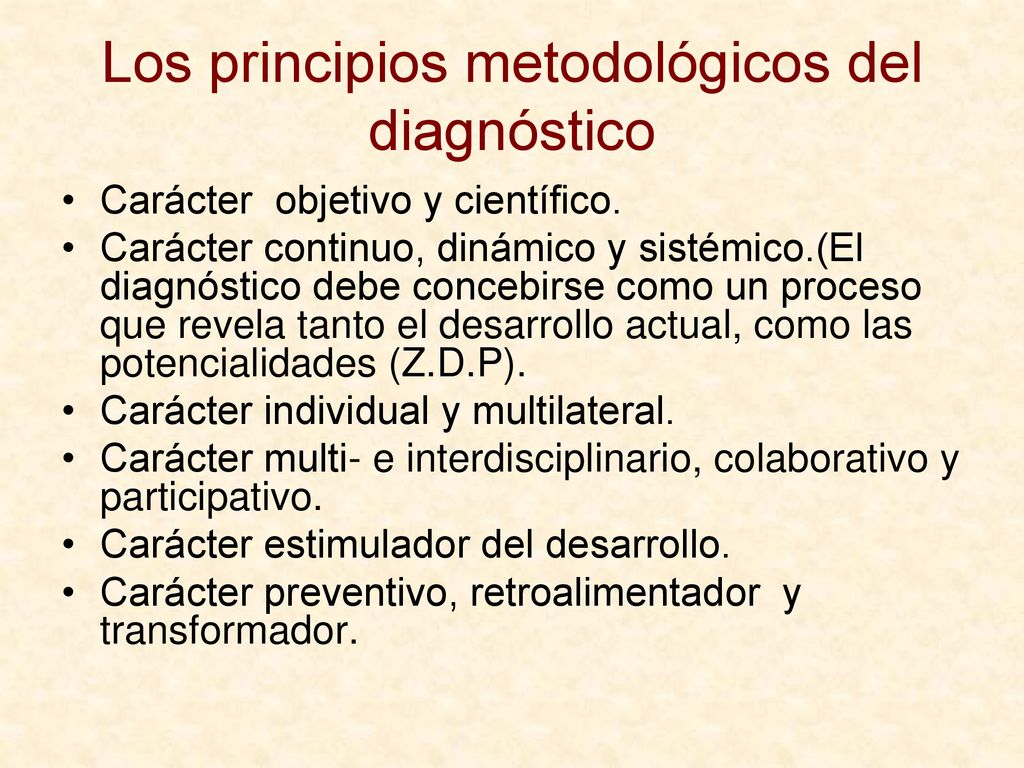 Los principios metodológicos del diagnóstico

• Carácter objetivo y científico.
• Carácter continuo, dinámico y sistémico.(El diagnóstico debe concebirse como un proceso que revela tanto el desarrollo actual, como las potencialidades (Z.D.P).
• Carácter individual y multilateral.
• Carácter multi- e interdisciplinario, colaborativo y participativo.
• Carácter estimulador del desarrollo.
• Carácter preventivo, retroalimentador y transformador.